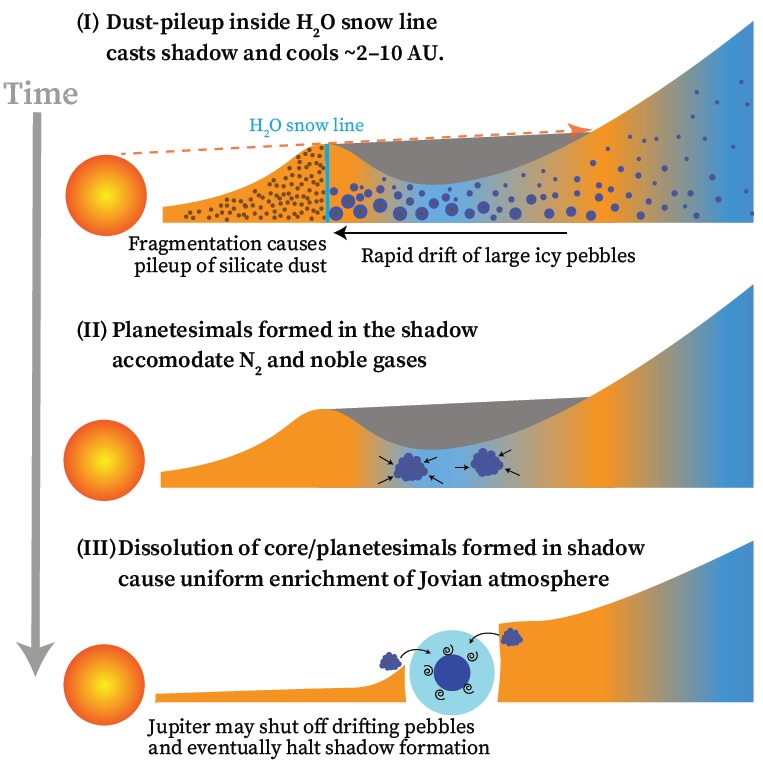 (I) Dust-pileup inside $H_2O$ snow line casts shadow and cools ~2–10 AU.

Time

$H_2O$ snow line

Fragmentation causes pileup of silicate dust

Rapid drift of large icy pebbles

(II) Planetesimals formed in the shadow accomodate $N_2$ and noble gases

(III) Dissolution of core/planetesimals formed in shadow cause uniform enrichment of Jovian atmosphere

Jupiter may shut off drifting pebbles and eventually halt shadow formation